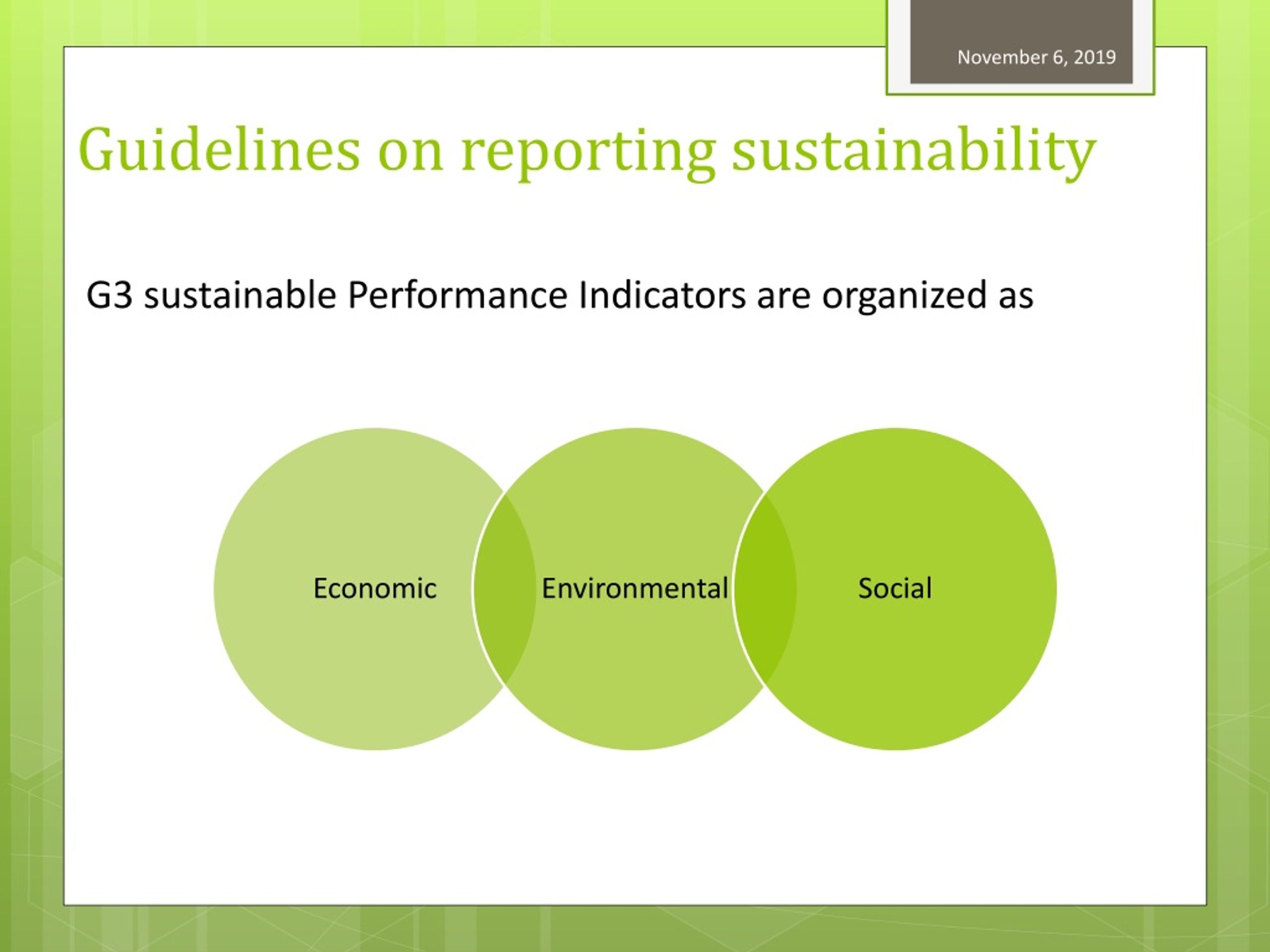 November 6, 2019

Guidelines on reporting sustainability

G3 sustainable Performance Indicators are organized as

Economic

Environmental

Social